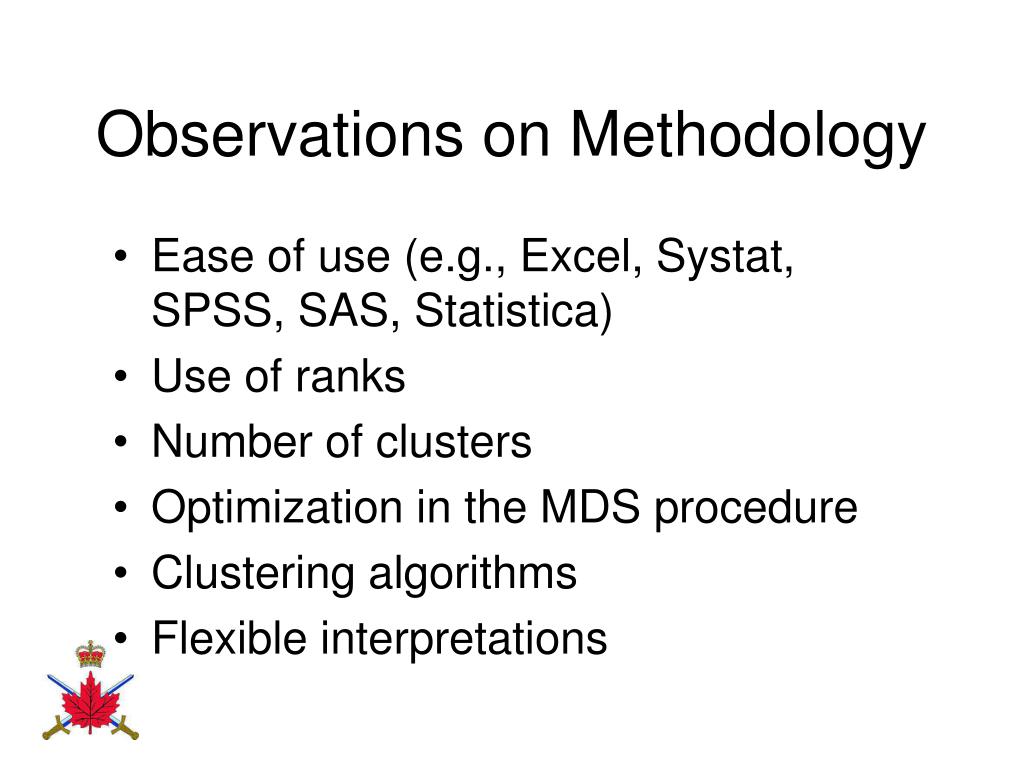 Observations on Methodology

• Ease of use (e.g., Excel, Systat, SPSS, SAS, Statistica)
• Use of ranks
• Number of clusters
• Optimization in the MDS procedure
• Clustering algorithms
• Flexible interpretations